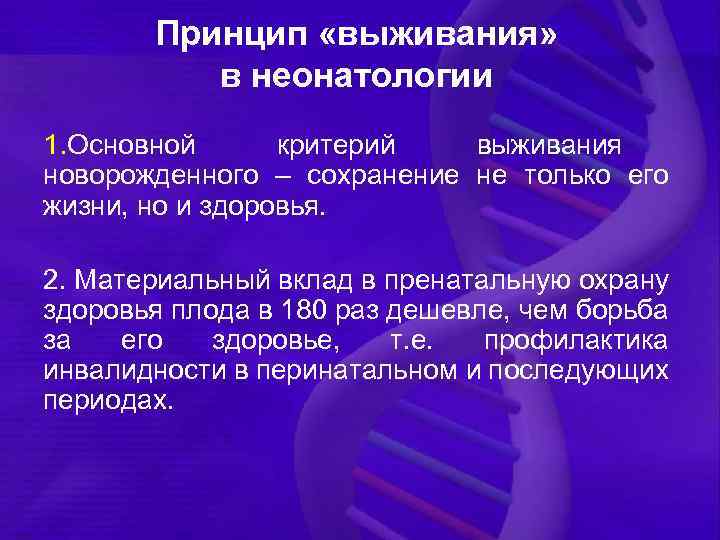 Принцип «выживания» в неонатологии

1.Основной критерий выживания новорожденного – сохранение не только его жизни, но и здоровья.

2. Материальный вклад в пренатальную охрану здоровья плода в 180 раз дешевле, чем борьба за его здоровье, т.е. профилактика инвалидности в перинатальном и последующих периодах.